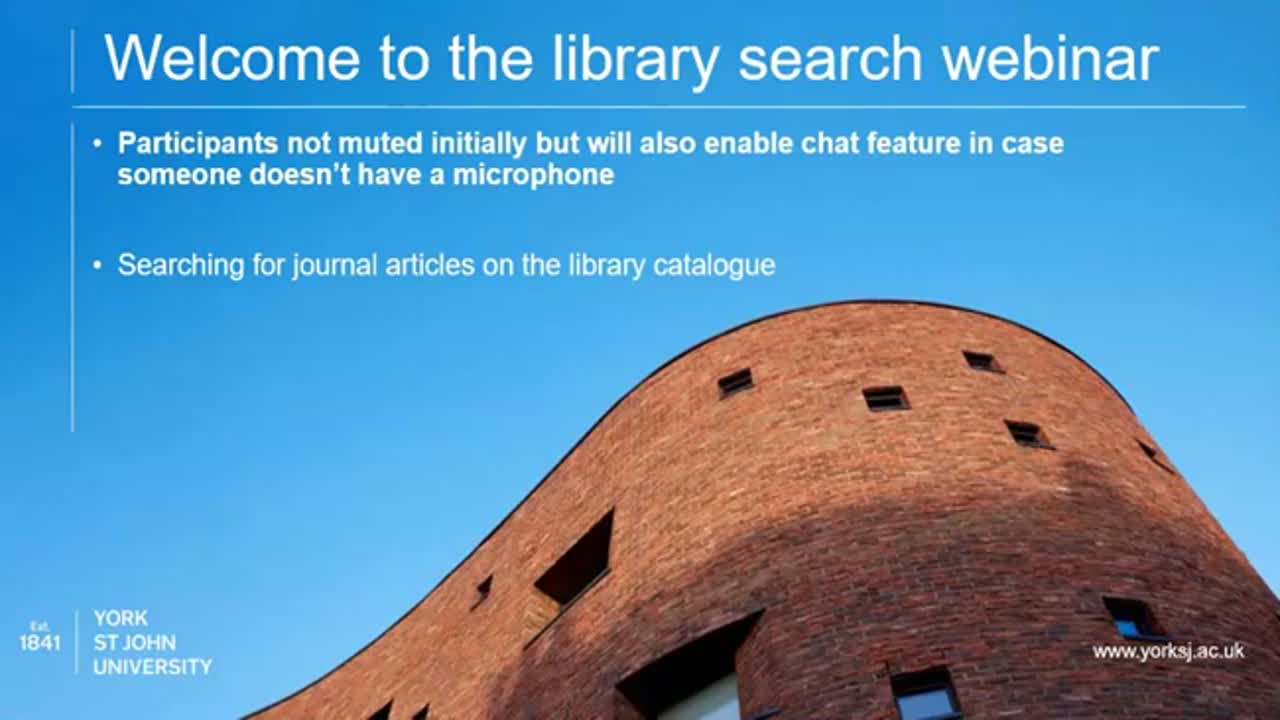 Welcome to the library search webinar

• Participants not muted initially but will also enable chat feature in case someone doesn't have a microphone

• Searching for journal articles on the library catalogue

Est. 1841

YORK ST JOHN UNIVERSITY

www.yorksj.ac.uk